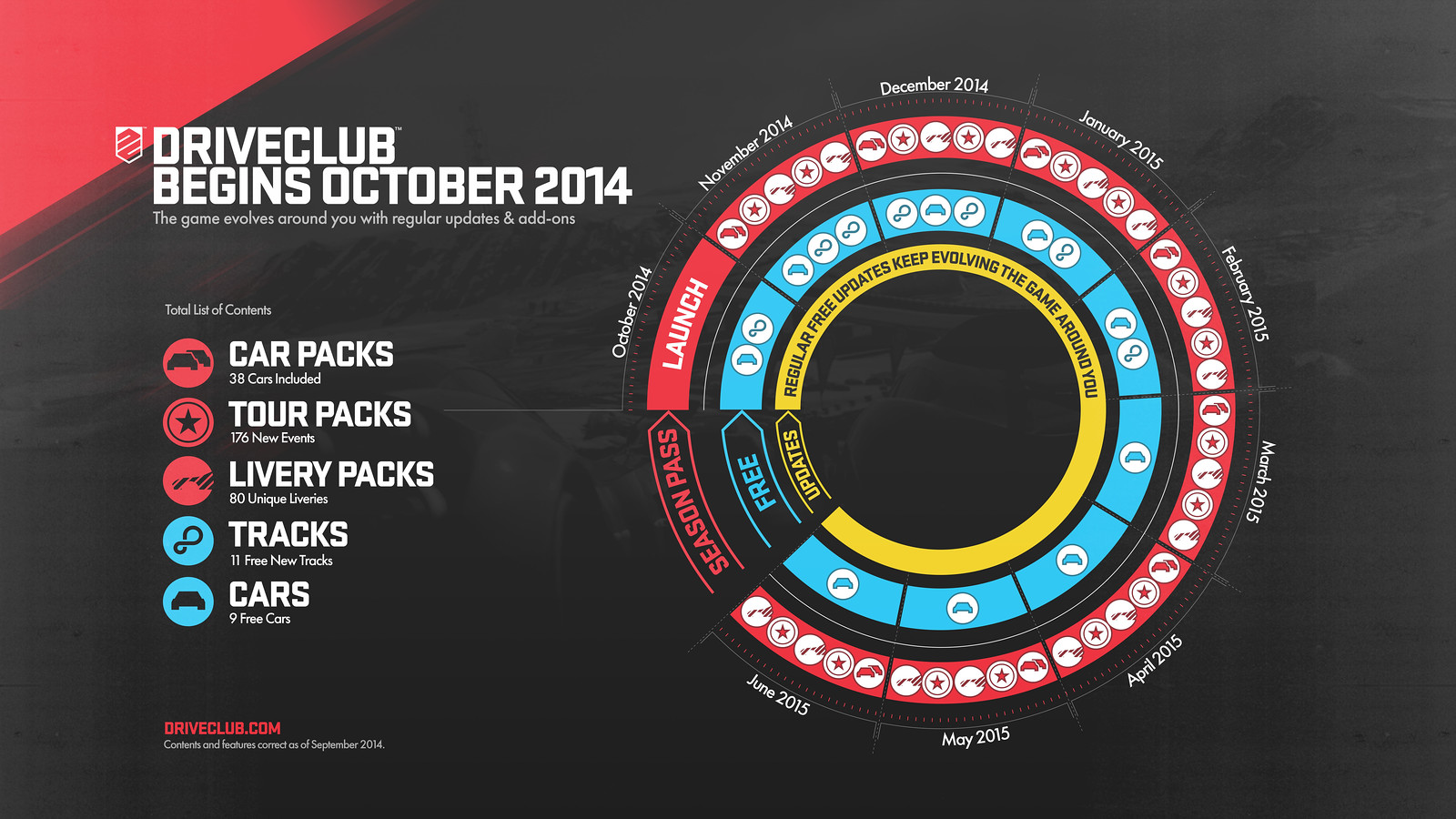 DRIVECLUB™
BEGINS OCTOBER 2014
The game evolves around you with regular updates & add-ons

Total List of Contents

CAR PACKS
38 Cars Included

TOUR PACKS
176 New Events

LIVERY PACKS
80 Unique Liveries

TRACKS
11 Free New Tracks

CARS
9 Free Cars

DRIVECLUB.COM
Contents and features correct as of September 2014.

October 2014
November 2014
December 2014
January 2015
February 2015
March 2015
April 2015
May 2015
June 2015

LAUNCH
REGULAR FREE UPDATES KEEP EVOLVING THE GAME AROUND YOU
SEASON PASS
FREE
UPDATES